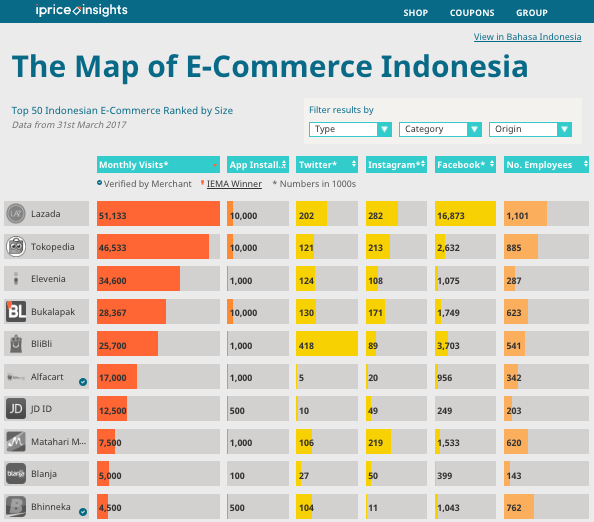 iprice insights

SHOP COUPONS GROUP

View in Bahasa Indonesia

The Map of E-Commerce Indonesia

Top 50 Indonesian E-Commerce Ranked by Size
Data from 31st March 2017

Filter results by
Type
Category
Origin

Verified by Merchant IEMA Winner * Numbers in 1000s

| | Monthly Visits* | App Install. | Twitter* | Instagram* | Facebook* | No. Employees |
|---|---|---|---|---|---|---|
| Lazada | 51,133 | 10,000 | 202 | 282 | 16,873 | 1,101 |
| Tokopedia | 46,533 | 10,000 | 121 | 213 | 2,632 | 885 |
| Elevenia | 34,600 | 1,000 | 124 | 108 | 1,075 | 287 |
| Bukalapak | 28,367 | 10,000 | 130 | 171 | 1,749 | 623 |
| BliBli | 25,700 | 1,000 | 418 | 89 | 3,703 | 541 |
| Alfacart | 17,000 | 1,000 | 5 | 20 | 956 | 342 |
| JD ID | 12,500 | 500 | 10 | 49 | 249 | 203 |
| Matahari M... | 7,500 | 1,000 | 106 | 219 | 1,533 | 620 |
| Blanja | 5,000 | 100 | 27 | 50 | 399 | 143 |
| Bhinneka | 4,500 | 500 | 104 | 11 | 1,043 | 762 |